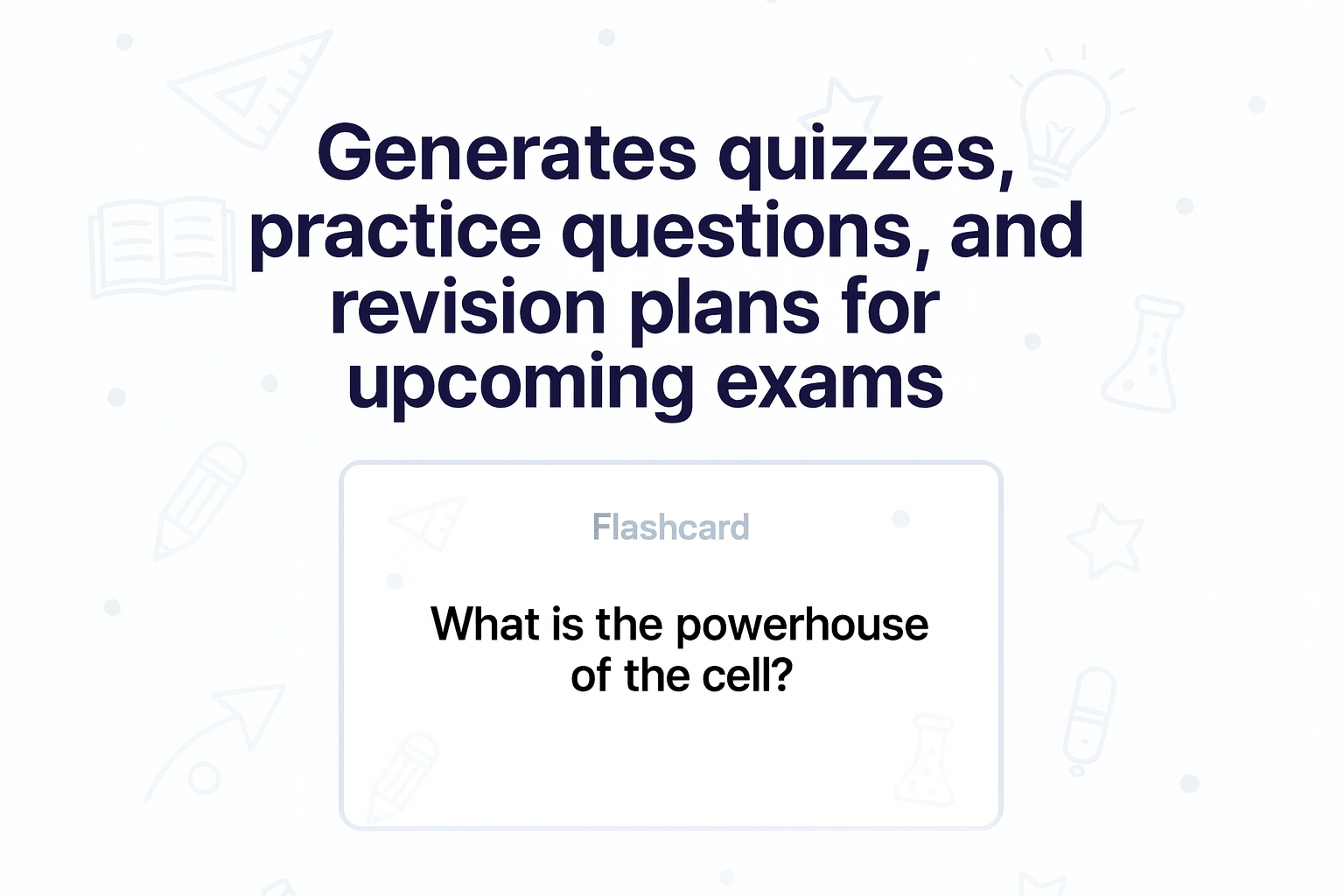 Generates quizzes, practice questions, and revision plans for upcoming exams

Flashcard

What is the powerhouse of the cell?